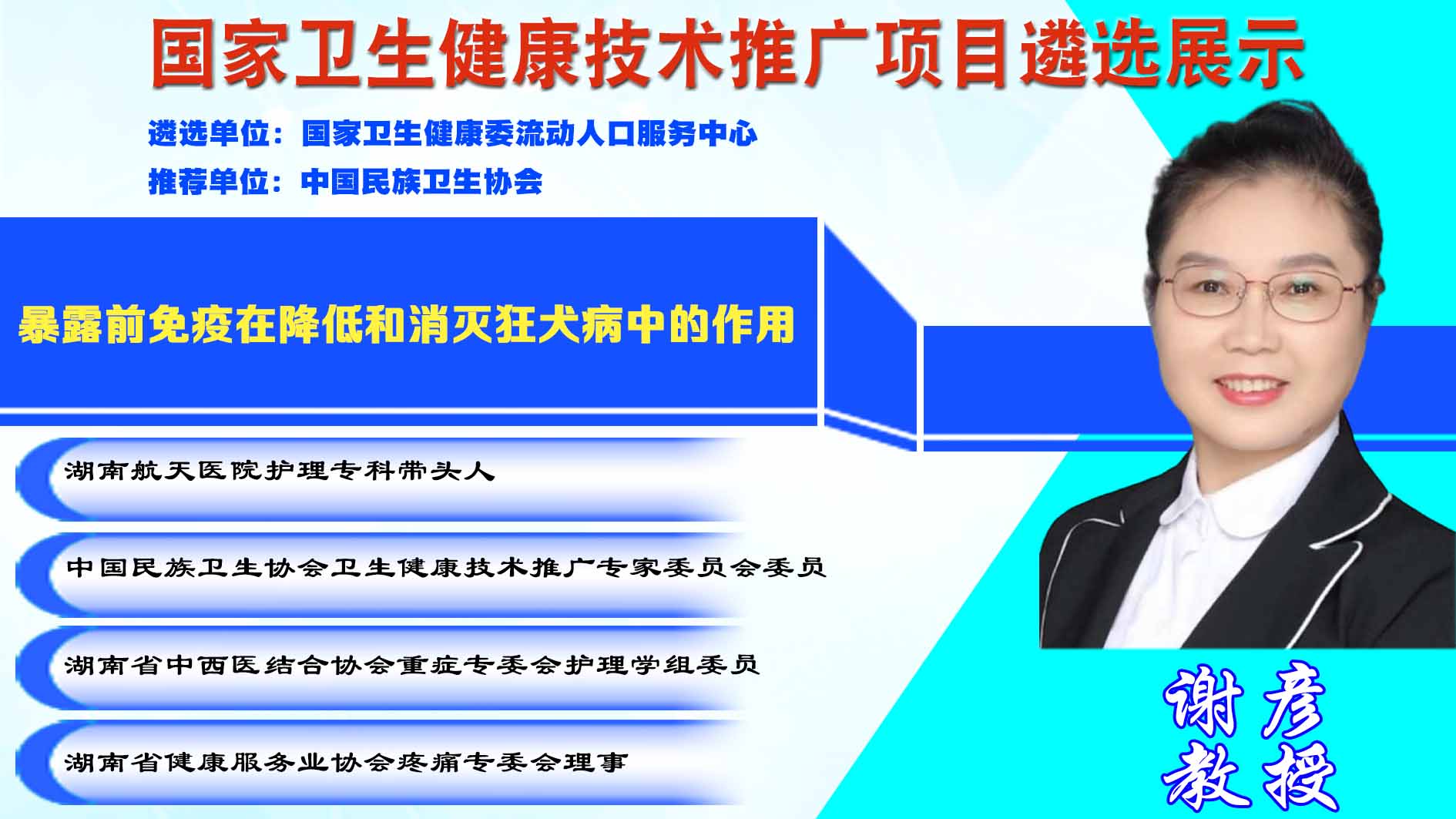 国家卫生健康技术推广项目遴选展示

遴选单位：国家卫生健康委流动人口服务中心
推荐单位：中国民族卫生协会

暴露前免疫在降低和消灭狂犬病中的作用

湖南航天医院护理专科带头人

中国民族卫生协会卫生健康技术推广专家委员会委员

湖南省中西医结合协会重症专委会护理学组委员

湖南省健康服务业协会疼痛专委会理事

谢彦
教授